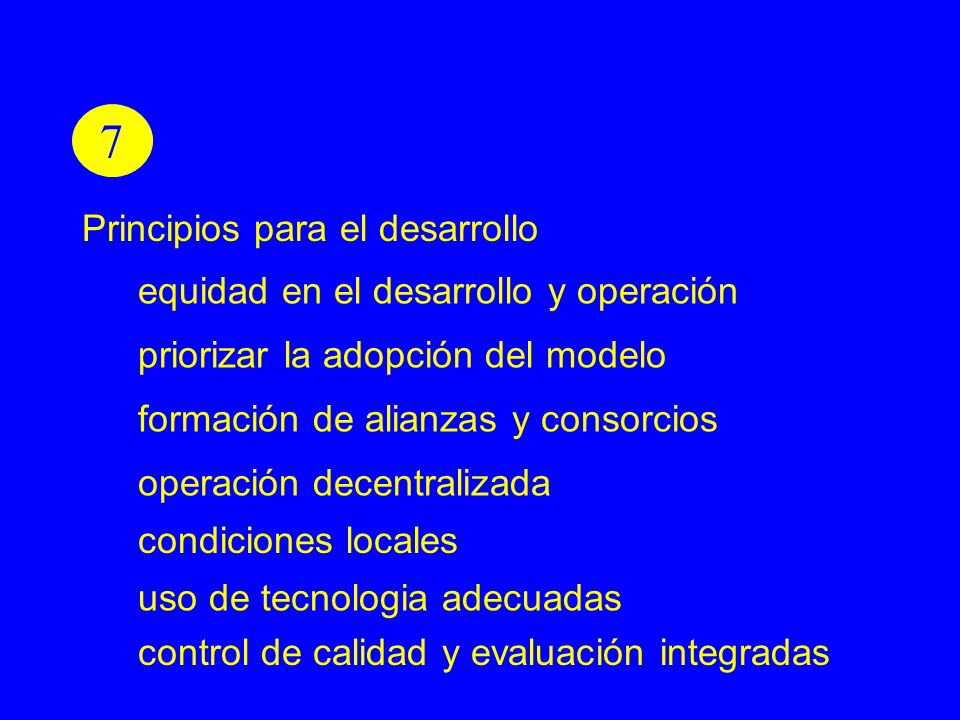 7

Principios para el desarrollo

equidad en el desarrollo y operación

priorizar la adopción del modelo

formación de alianzas y consorcios

operación decentralizada

condiciones locales

uso de tecnologia adecuadas

control de calidad y evaluación integradas